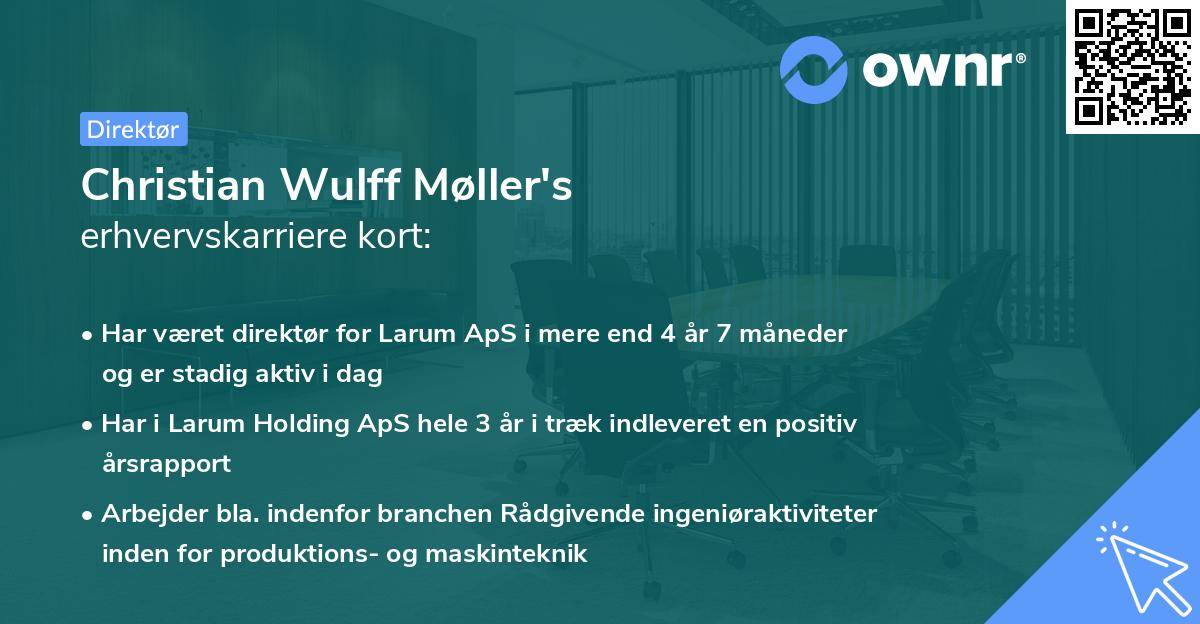 ownr®

Direktør

Christian Wulff Møller's
erhvervskarriere kort:

• Har været direktør for Larum ApS i mere end 4 år 7 måneder og er stadig aktiv i dag

• Har i Larum Holding ApS hele 3 år i træk indleveret en positiv årsrapport

• Arbejder bla. indenfor branchen Rådgivende ingeniøraktiviteter inden for produktions- og maskinteknik